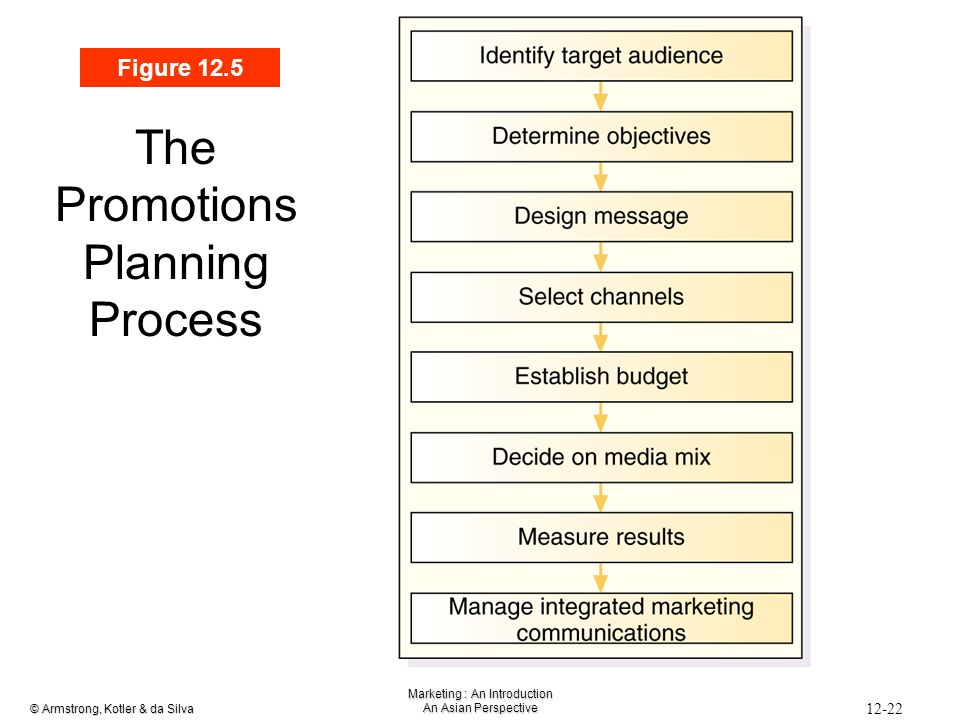 Figure 12.5

The Promotions Planning Process

Identify target audience

Determine objectives

Design message

Select channels

Establish budget

Decide on media mix

Measure results

Manage integrated marketing communications

© Armstrong, Kotler & da Silva

Marketing : An Introduction
An Asian Perspective

12-22